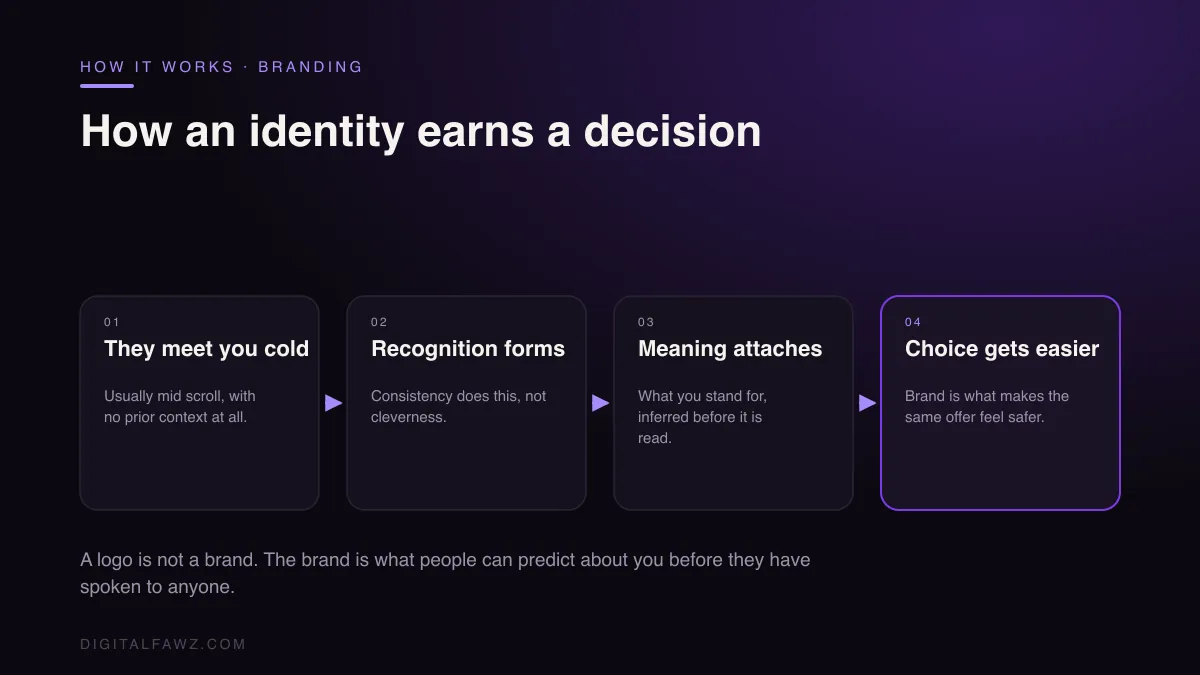 HOW IT WORKS · BRANDING

How an identity earns a decision

01

They meet you cold

Usually mid scroll, with no prior context at all.

02

Recognition forms

Consistency does this, not cleverness.

03

Meaning attaches

What you stand for, inferred before it is read.

04

Choice gets easier

Brand is what makes the same offer feel safer.

A logo is not a brand. The brand is what people can predict about you before they have spoken to anyone.

DIGITALFAWZ.COM